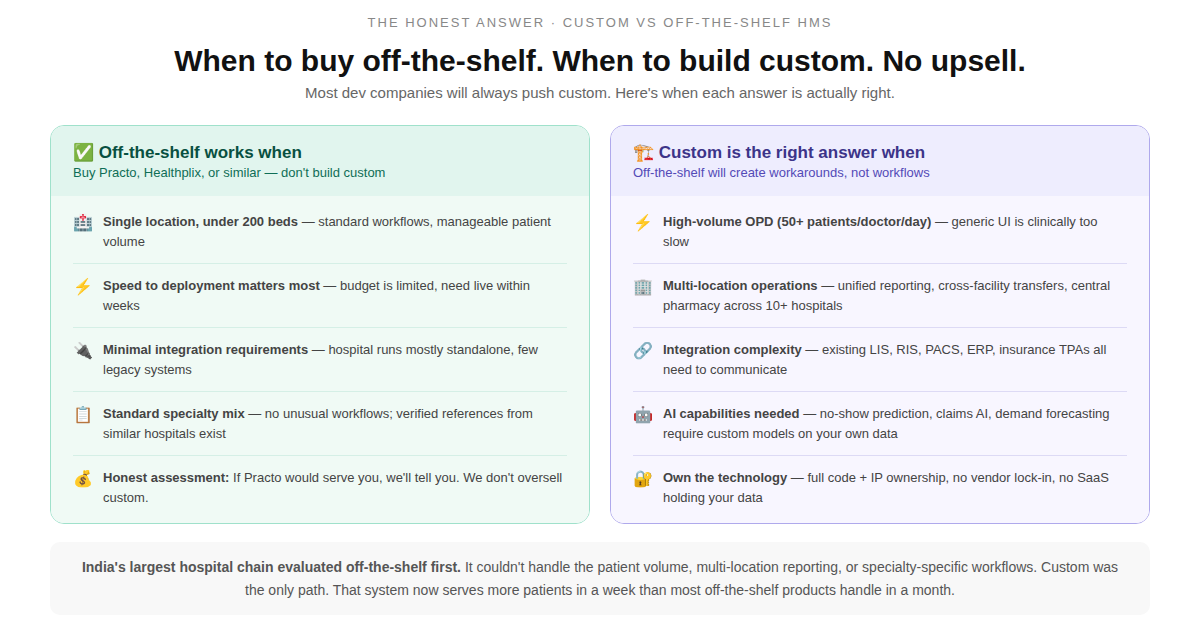 THE HONEST ANSWER · CUSTOM VS OFF-THE-SHELF HMS

When to buy off-the-shelf. When to build custom. No upsell.

Most dev companies will always push custom. Here's when each answer is actually right.

✅ Off-the-shelf works when

Buy Practo, Healthplix, or similar — don't build custom

🏥 Single location, under 200 beds — standard workflows, manageable patient volume

⚡ Speed to deployment matters most — budget is limited, need live within weeks

🔌 Minimal integration requirements — hospital runs mostly standalone, few legacy systems

📋 Standard specialty mix — no unusual workflows; verified references from similar hospitals exist

💰 Honest assessment: If Practo would serve you, we'll tell you. We don't oversell custom.

🏗️ Custom is the right answer when

Off-the-shelf will create workarounds, not workflows

⚡ High-volume OPD (50+ patients/doctor/day) — generic UI is clinically too slow

🏢 Multi-location operations — unified reporting, cross-facility transfers, central pharmacy across 10+ hospitals

🔗 Integration complexity — existing LIS, RIS, PACS, ERP, insurance TPAs all need to communicate

🤖 AI capabilities needed — no-show prediction, claims AI, demand forecasting require custom models on your own data

🔐 Own the technology — full code + IP ownership, no vendor lock-in, no SaaS holding your data

India's largest hospital chain evaluated off-the-shelf first. It couldn't handle the patient volume, multi-location reporting, or specialty-specific workflows. Custom was the only path. That system now serves more patients in a week than most off-the-shelf products handle in a month.